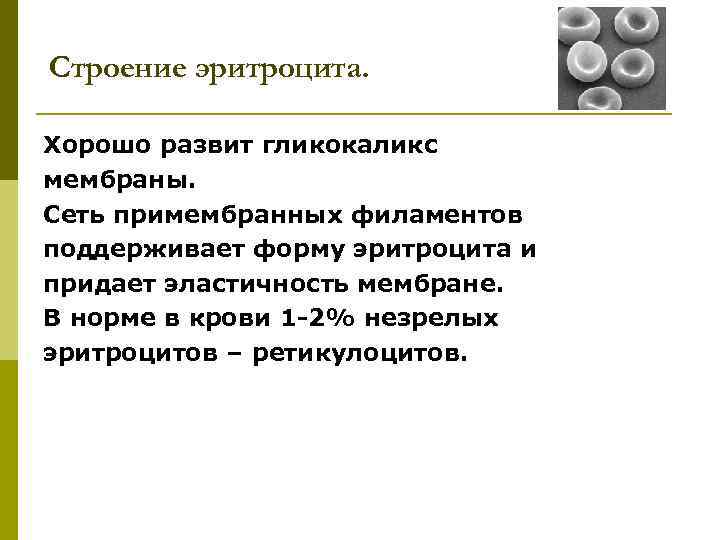 Строение эритроцита.

Хорошо развит гликокаликс мембраны.
Сеть примембранных филаментов поддерживает форму эритроцита и придает эластичность мембране.
В норме в крови 1-2% незрелых эритроцитов – ретикулоцитов.